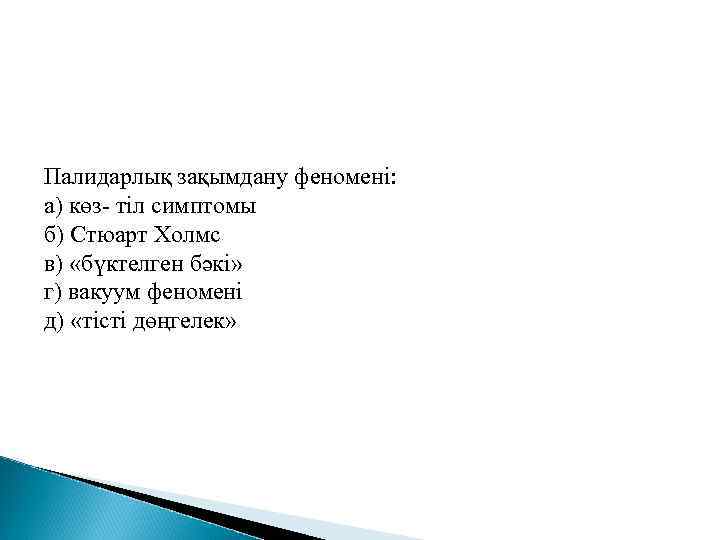 Палидарлық зақымдану феномені:
а) көз- тіл симптомы
б) Стюарт Холмс
в) «бүктелген бәкі»
г) вакуум феномені
д) «тісті дөңгелек»